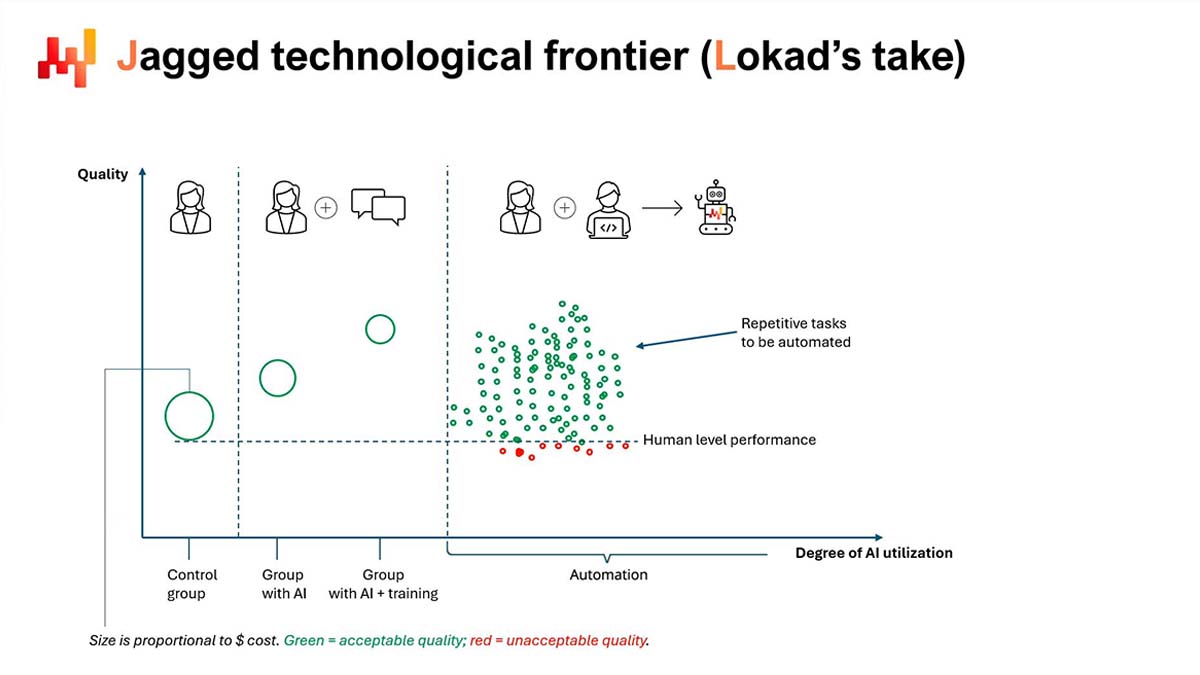 Jagged technological frontier (Lokad's take)

Quality

Repetitive tasks to be automated

Human level performance

Degree of AI utilization

Control group

Group with AI

Group with AI + training

Automation

Size is proportional to $ cost. Green = acceptable quality; red = unacceptable quality.